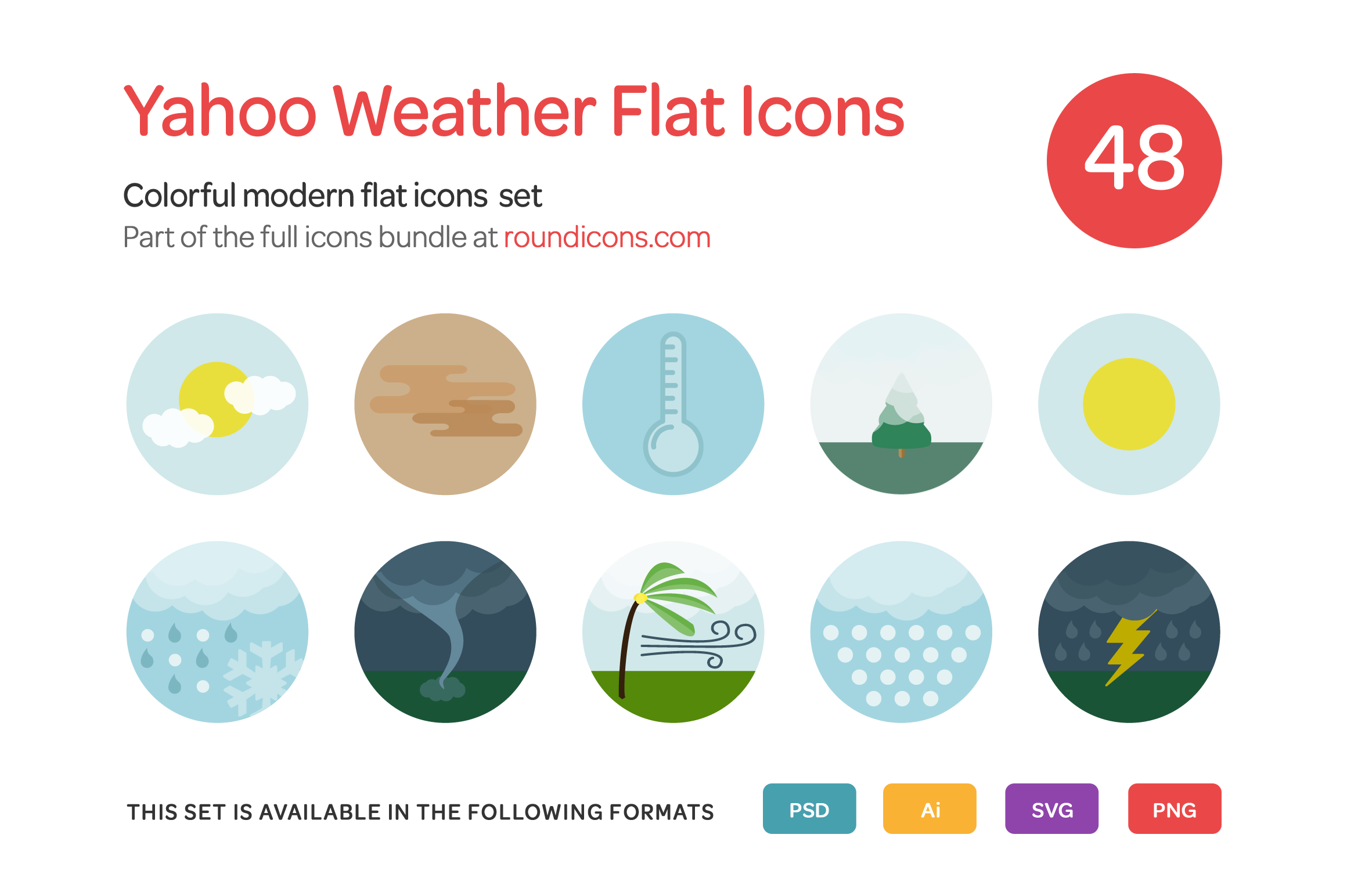 Yahoo Weather Flat Icons

48

Colorful modern flat icons set

Part of the full icons bundle at roundicons.com

THIS SET IS AVAILABLE IN THE FOLLOWING FORMATS

PSD

Ai

SVG

PNG